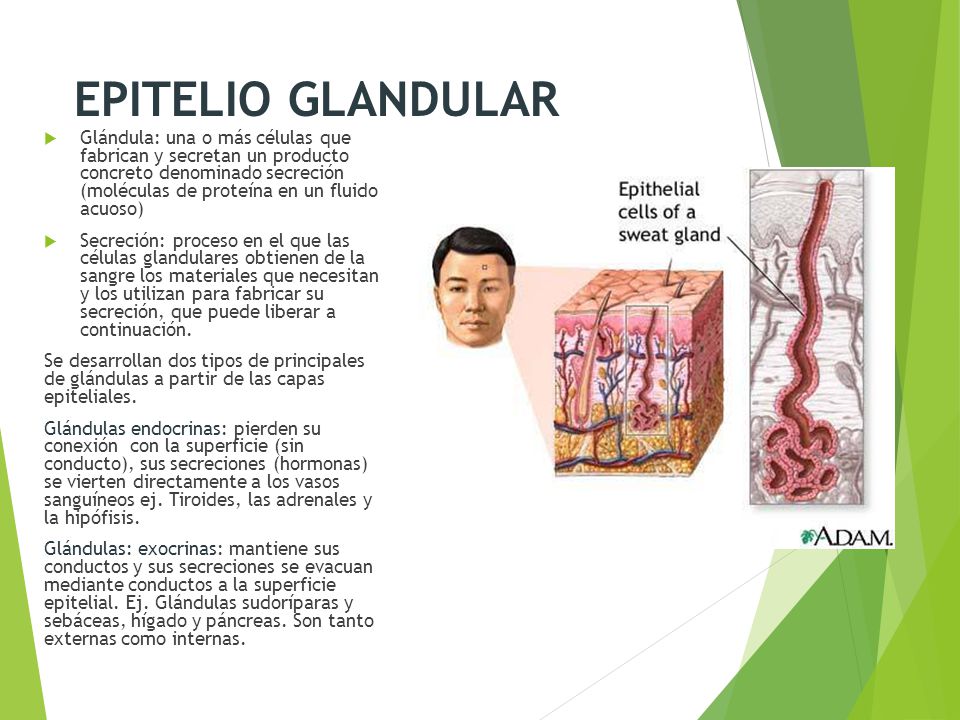 EPITELIO GLANDULAR

Glándula: una o más células que fabrican y secretan un producto concreto denominado secreción (moléculas de proteína en un fluido acuoso)

Secreción: proceso en el que las células glandulares obtienen de la sangre los materiales que necesitan y los utilizan para fabricar su secreción, que puede liberar a continuación.

Se desarrollan dos tipos de principales de glándulas a partir de las capas epiteliales.

Glándulas endocrinas: pierden su conexión con la superficie (sin conducto), sus secreciones (hormonas) se vierten directamente a los vasos sanguíneos ej. Tiroides, las adrenales y la hipófisis.

Glándulas: exocrinas: mantiene sus conductos y sus secreciones se evacuan mediante conductos a la superficie epitelial. Ej. Glándulas sudoríparas y sebáceas, hígado y páncreas. Son tanto externas como internas.

Epithelial cells of a sweat gland

A.D.A.M.